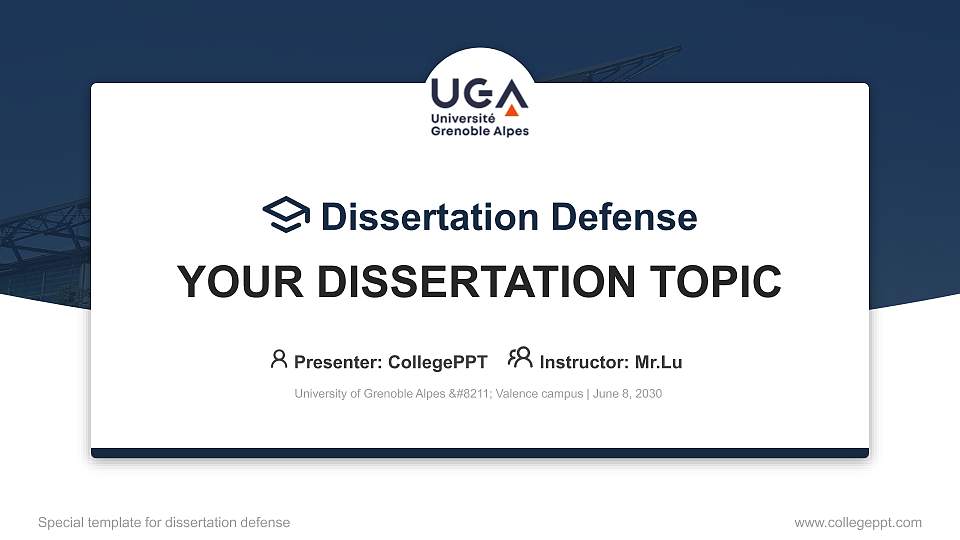 UGA
Université
Grenoble Alpes

Dissertation Defense

YOUR DISSERTATION TOPIC

Presenter: CollegePPT Instructor: Mr.Lu

University of Grenoble Alpes &#8211; Valence campus | June 8, 2030

Special template for dissertation defense

www.collegeppt.com